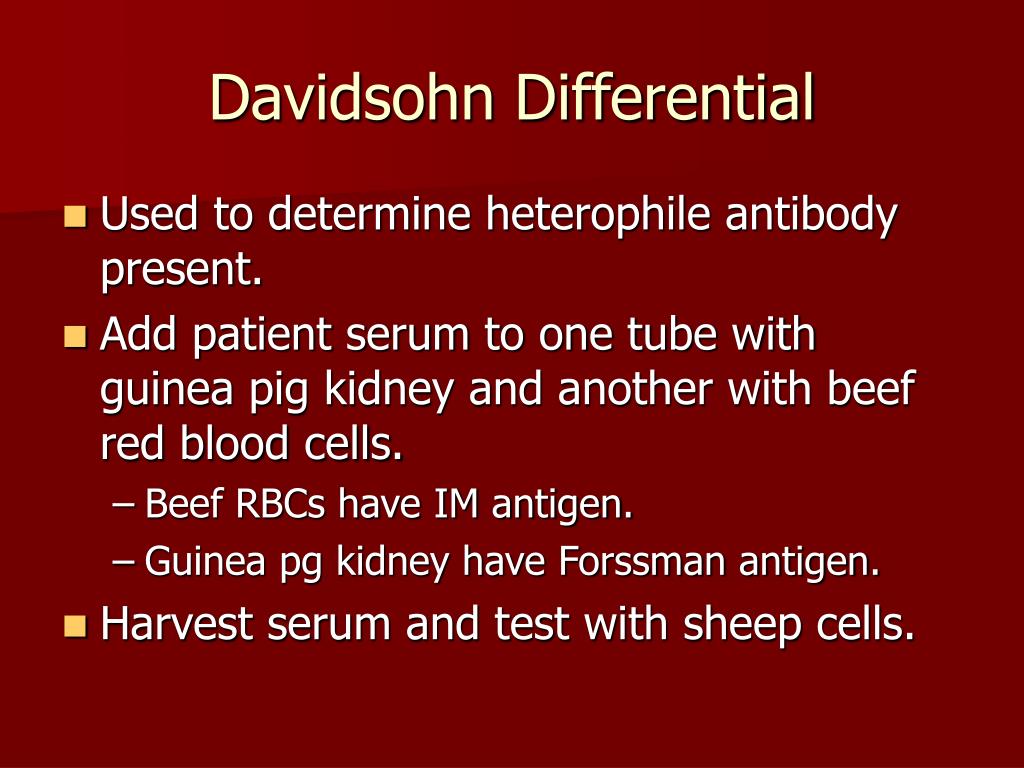 Davidsohn Differential

Used to determine heterophile antibody present.

Add patient serum to one tube with guinea pig kidney and another with beef red blood cells.

– Beef RBCs have IM antigen.

– Guinea pg kidney have Forssman antigen.

Harvest serum and test with sheep cells.